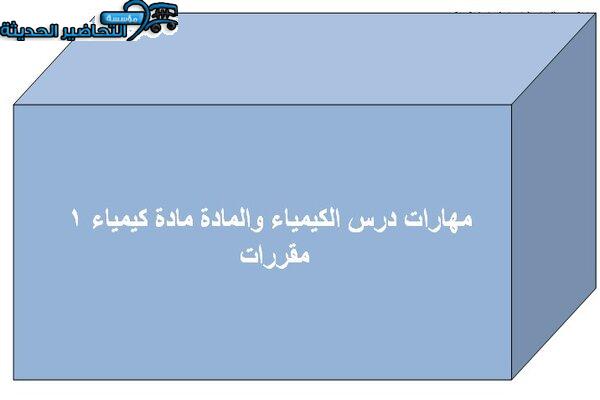 مؤسسة التحاضير الحديثة

مهارات درس الكيمياء والمادة مادة كيمياء ١ مقررات